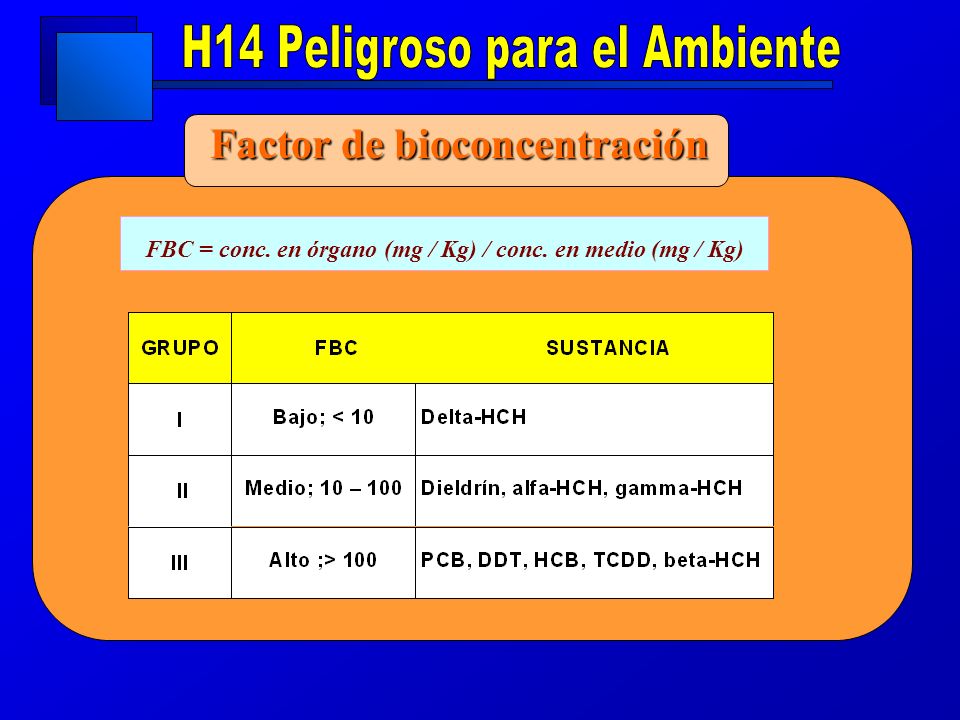 H14 Peligroso para el Ambiente

Factor de bioconcentración

FBC = conc. en órgano (mg / Kg) / conc. en medio (mg / Kg)

| GRUPO | FBC | SUSTANCIA |
|---|---|---|
| I | Bajo; < 10 | Delta-HCH |
| II | Medio; 10 – 100 | Dieldrín, alfa-HCH, gamma-HCH |
| III | Alto ;> 100 | PCB, DDT, HCB, TCDD, beta-HCH |